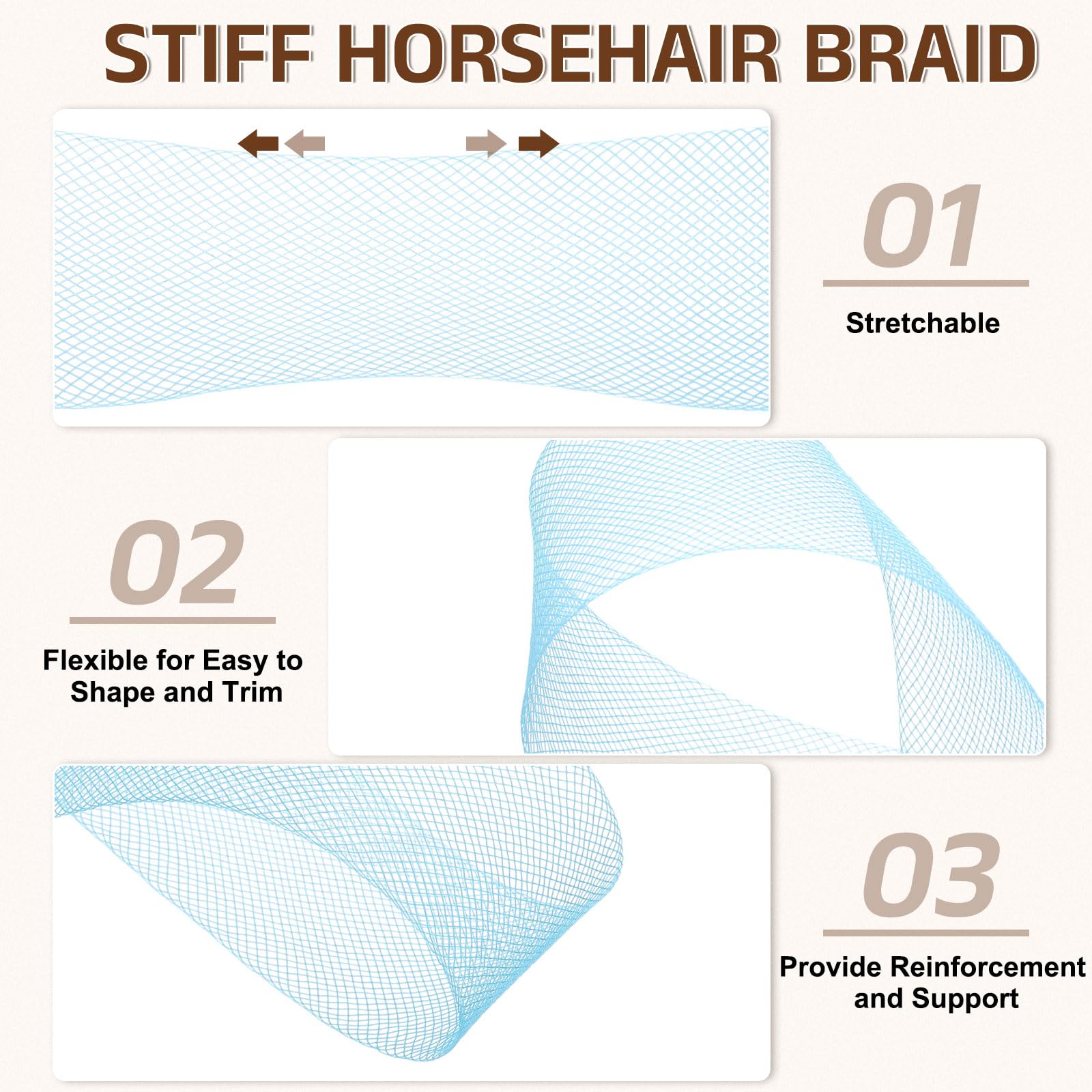 STIFF HORSEHAIR BRAID

01

Stretchable

02

Flexible for Easy to Shape and Trim

03

Provide Reinforcement and Support